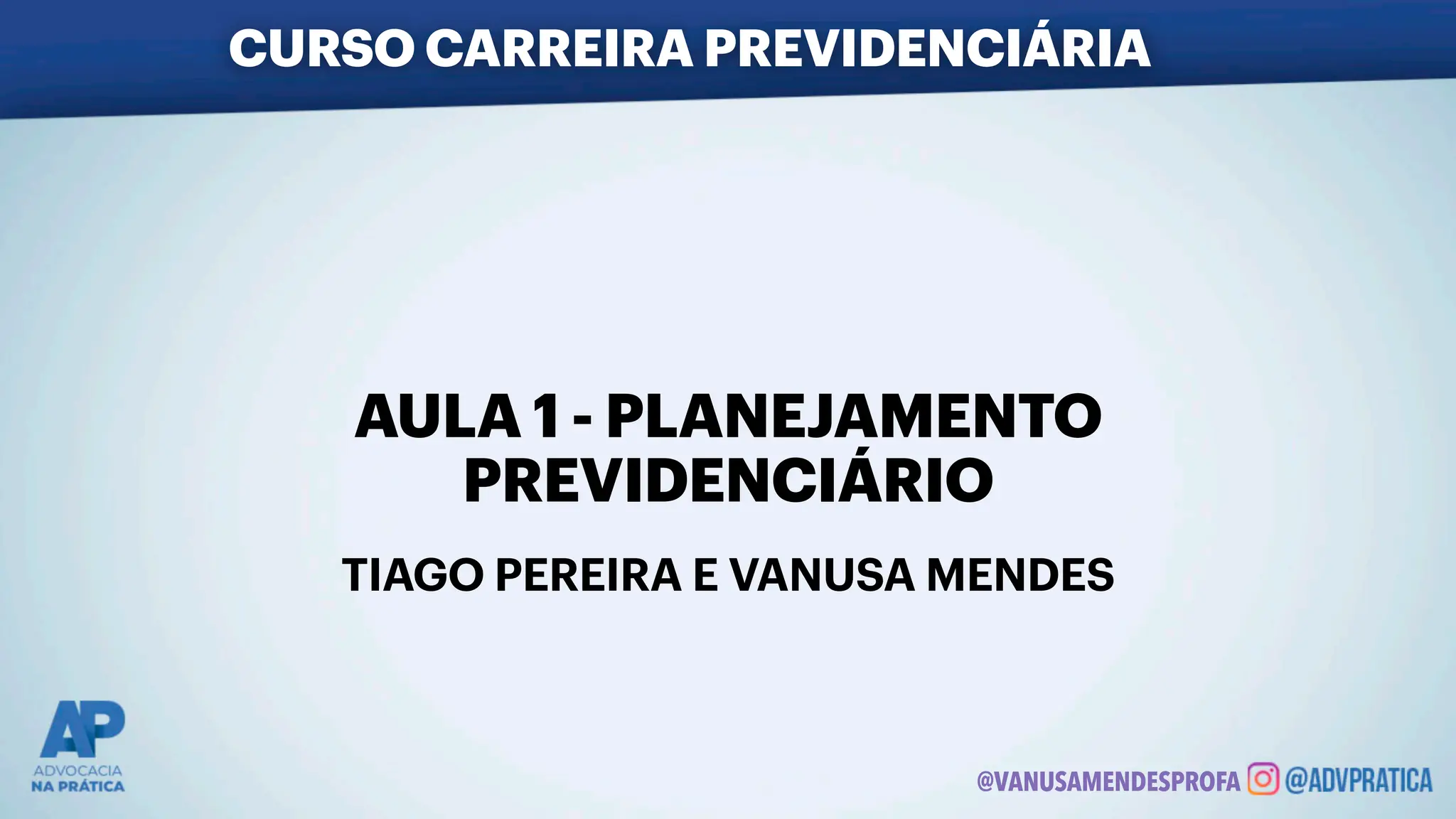 CURSO CARREIRA PREVIDENCIÁRIA

AULA 1 - PLANEJAMENTO PREVIDENCIÁRIO

TIAGO PEREIRA E VANUSA MENDES

AP
ADVOCACIA
NA PRÁTICA

@VANUSAMENDESPROFA @ADVPRATICA